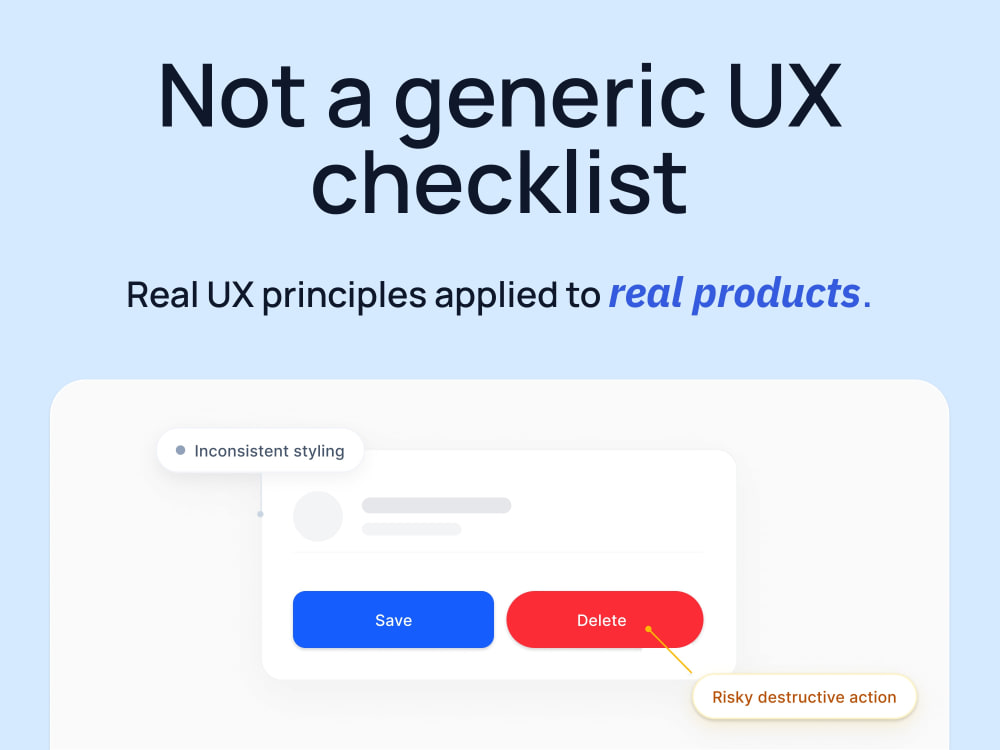 Not a generic UX checklist

Real UX principles applied to real products.

• Inconsistent styling

Save

Delete

Risky destructive action